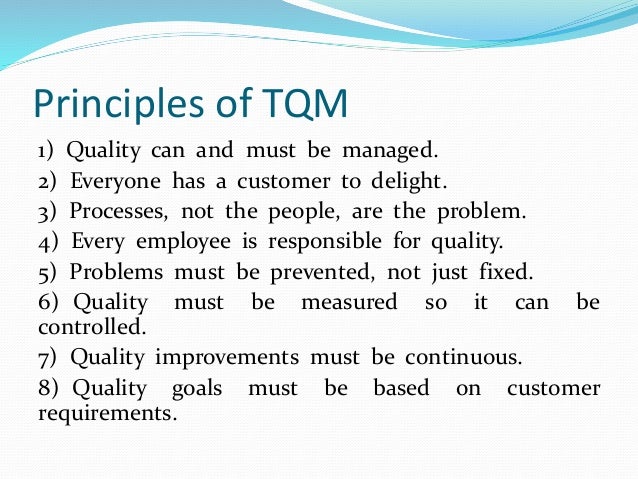 Principles of TQM

1) Quality can and must be managed.

2) Everyone has a customer to delight.

3) Processes, not the people, are the problem.

4) Every employee is responsible for quality.

5) Problems must be prevented, not just fixed.

6) Quality must be measured so it can be controlled.

7) Quality improvements must be continuous.

8) Quality goals must be based on customer requirements.